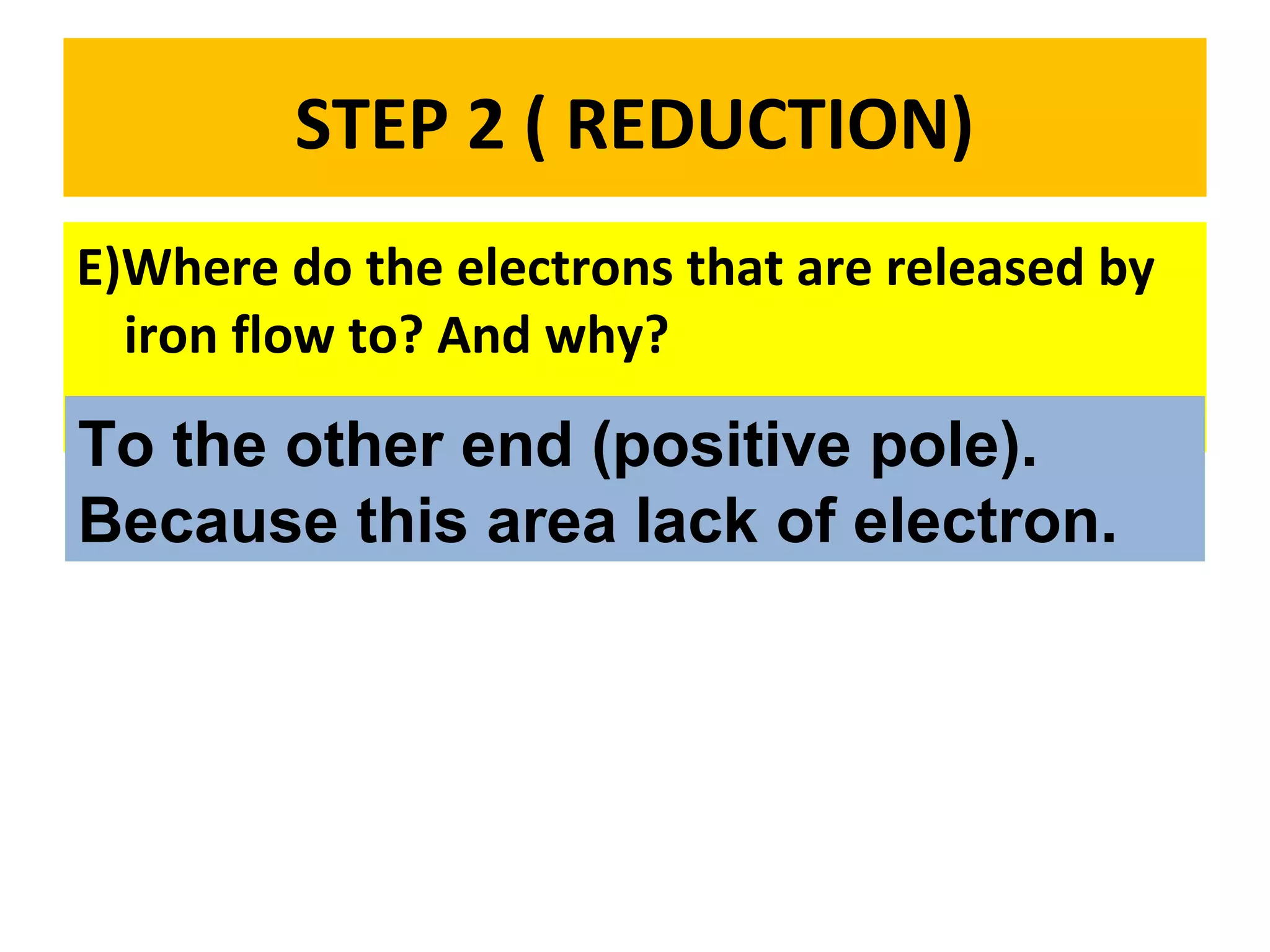 STEP 2 ( REDUCTION)

E)Where do the electrons that are released by iron flow to? And why?

To the other end (positive pole). Because this area lack of electron.